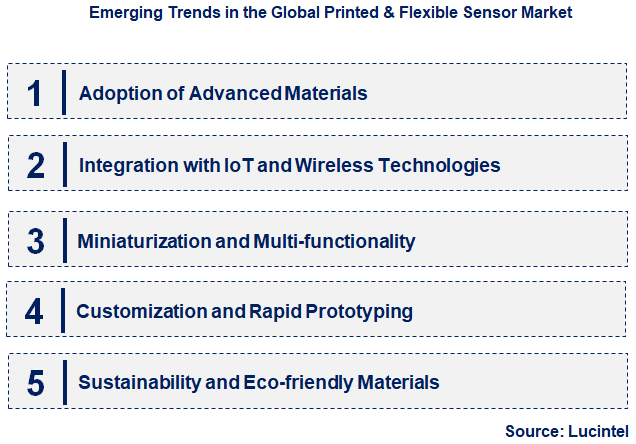 Emerging Trends in the Global Printed & Flexible Sensor Market

1 Adoption of Advanced Materials

2 Integration with IoT and Wireless Technologies

3 Miniaturization and Multi-functionality

4 Customization and Rapid Prototyping

5 Sustainability and Eco-friendly Materials

Source: Lucintel